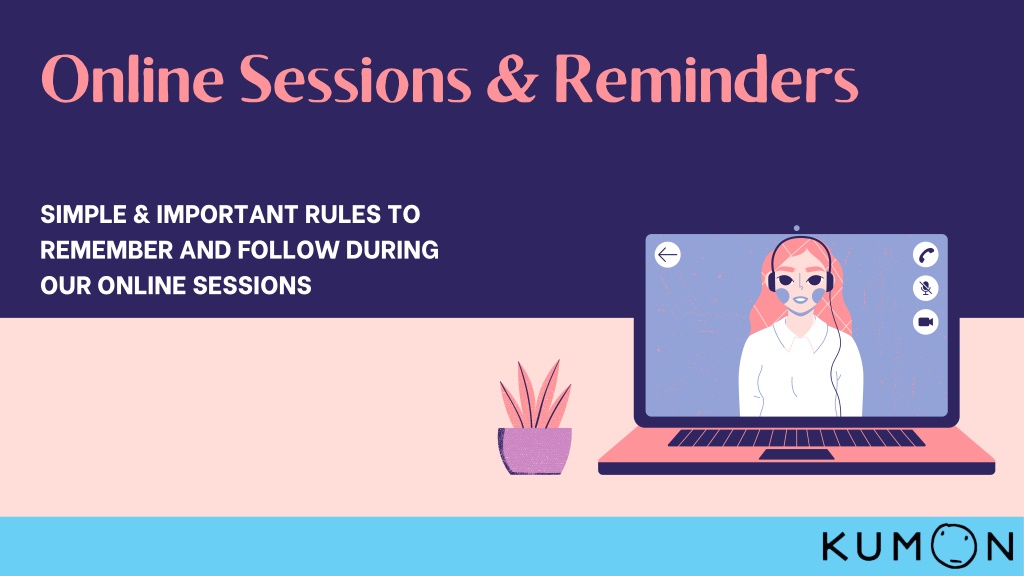 Online Sessions & Reminders

SIMPLE & IMPORTANT RULES TO REMEMBER AND FOLLOW DURING OUR ONLINE SESSIONS

KUMON